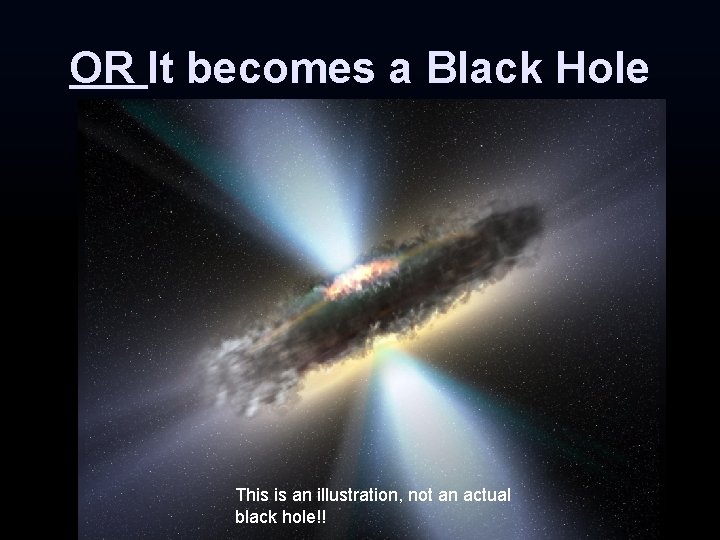 OR It becomes a Black Hole

This is an illustration, not an actual black hole!!